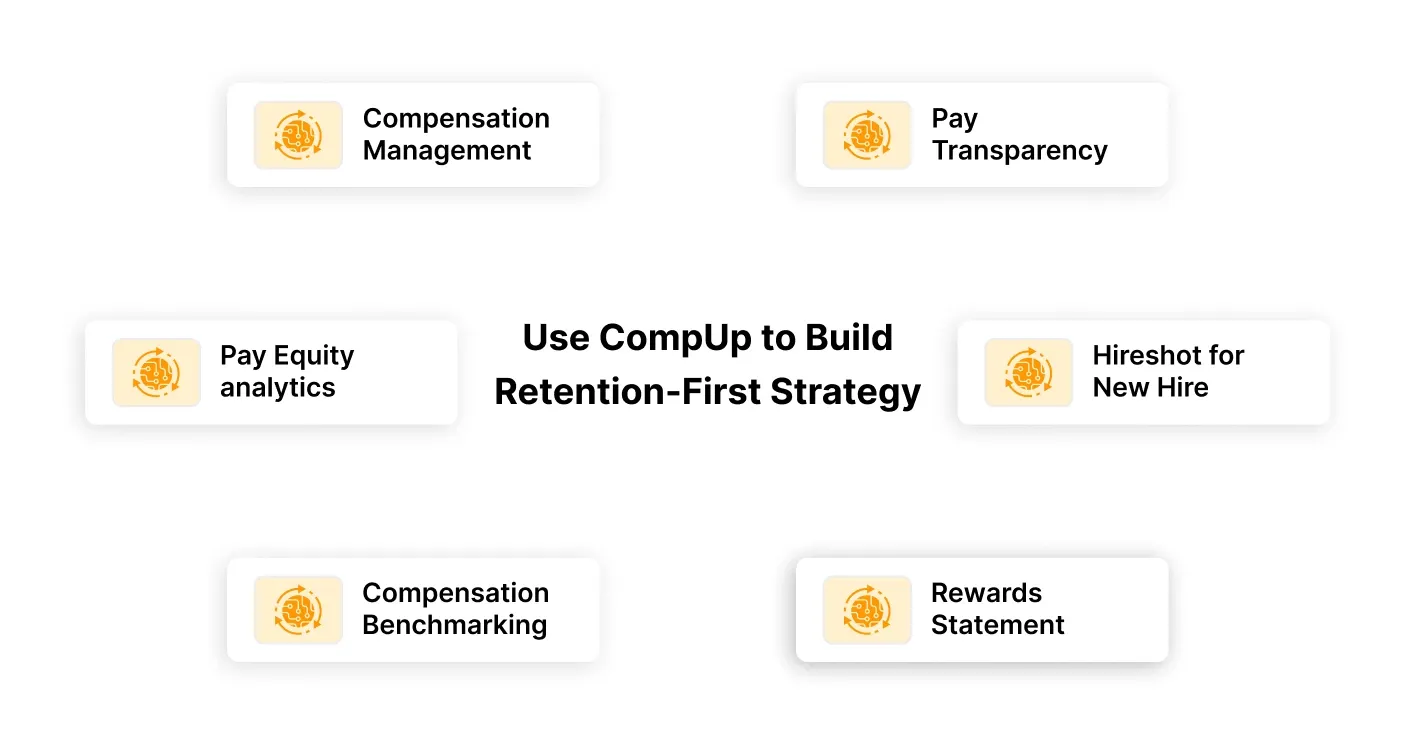 Compensation Management

Pay Transparency

Pay Equity analytics

Use CompUp to Build Retention-First Strategy

Hireshot for New Hire

Compensation Benchmarking

Rewards Statement